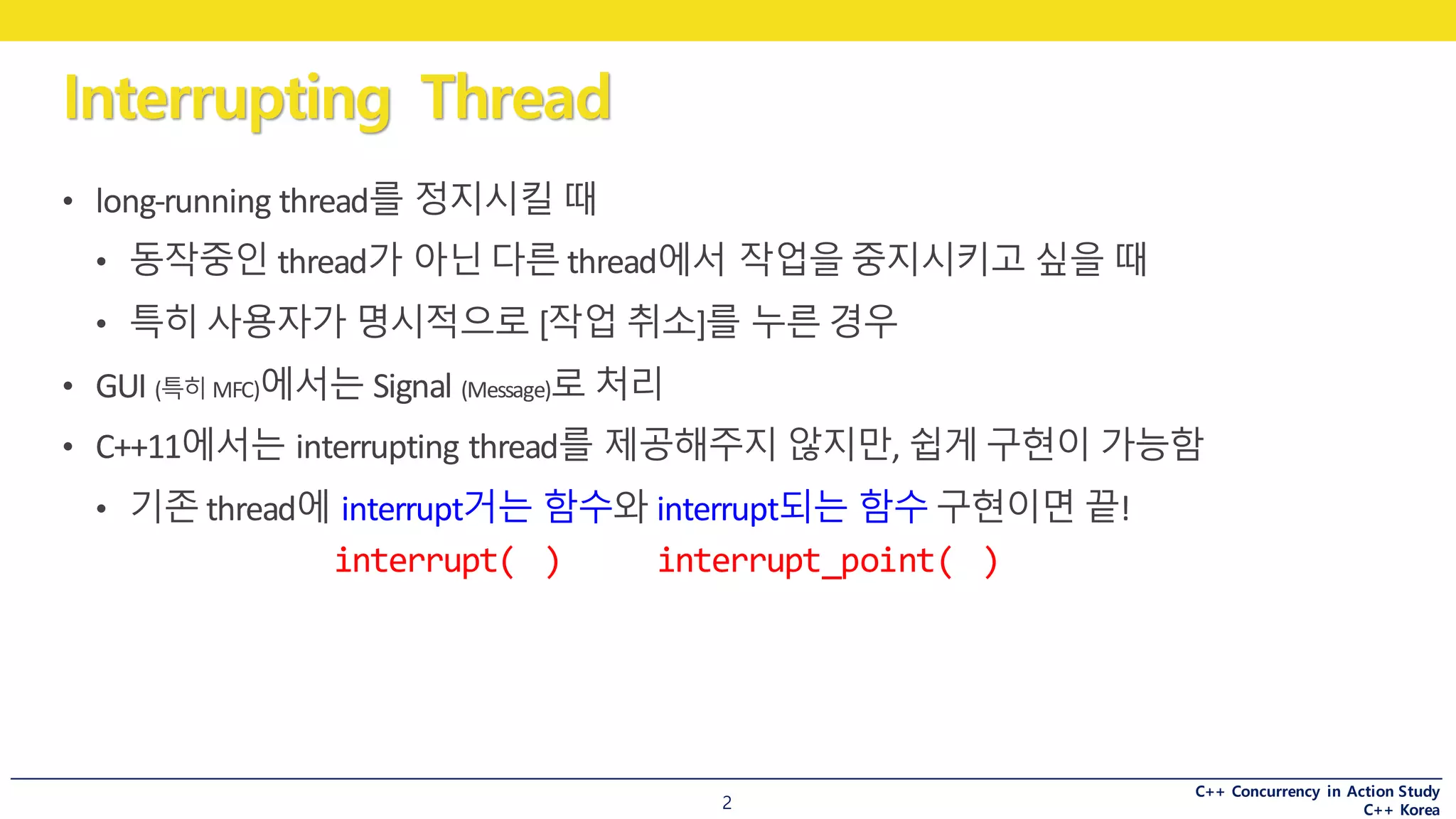 Interrupting Thread

• long-running thread를 정지시킬 때
  • 동작중인 thread가 아닌 다른 thread에서 작업을 중지시키고 싶을 때
  • 특히 사용자가 명시적으로 [작업 취소]를 누른 경우
• GUI (특히 MFC)에서는 Signal (Message)로 처리
• C++11에서는 interrupting thread를 제공해주지 않지만, 쉽게 구현이 가능함
  • 기존 thread에 interrupt거는 함수와 interrupt되는 함수 구현이면 끝!

interrupt( ) interrupt_point( )

2

C++ Concurrency in Action Study
C++ Korea